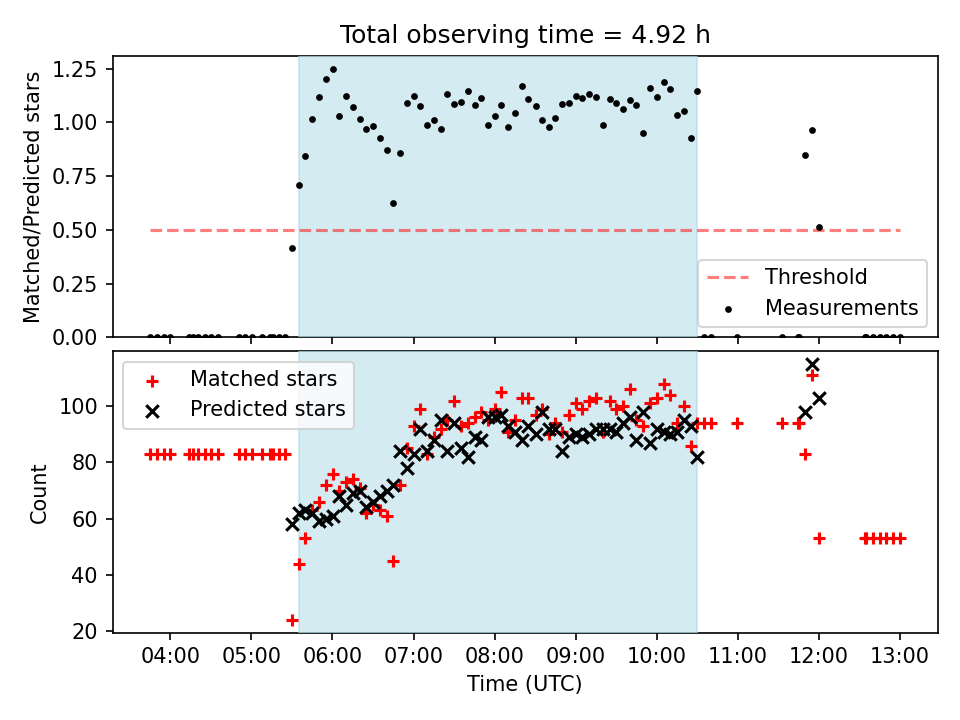 Total observing time = 4.92 h

Matched/Predicted stars

1.25
1.00
0.75
0.50
0.25
0.00

Threshold
Measurements

Matched stars
Predicted stars

Count

100
80
60
40
20

04:00 05:00 06:00 07:00 08:00 09:00 10:00 11:00 12:00 13:00

Time (UTC)